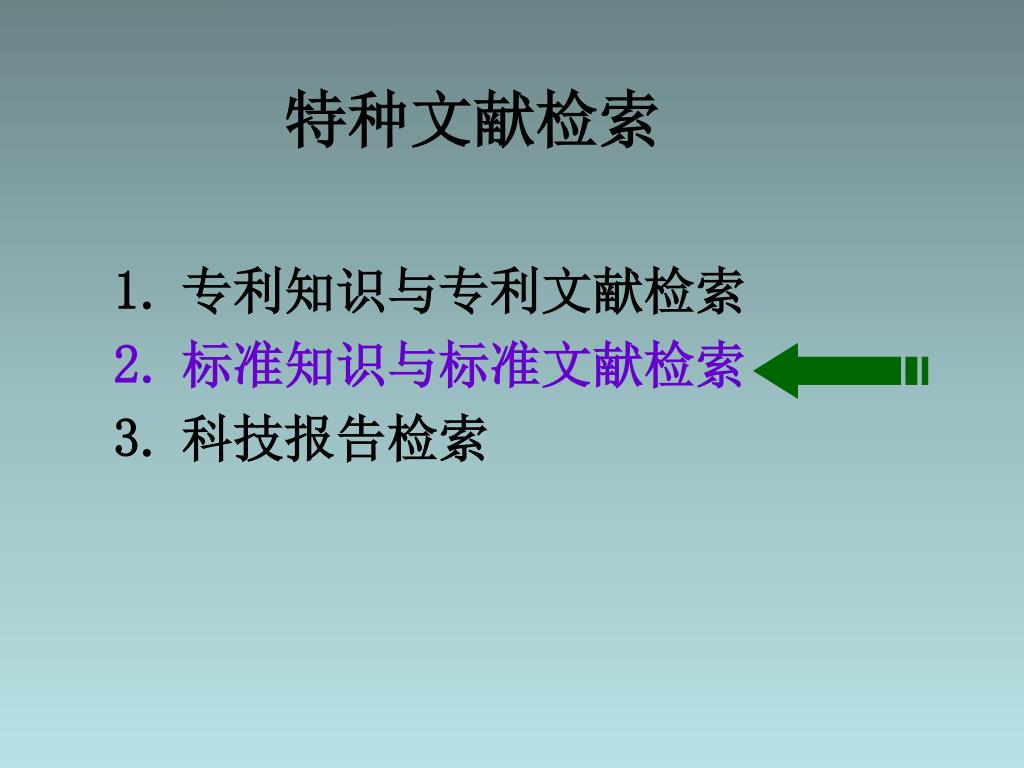 特种文献检索

1. 专利知识与专利文献检索
2. 标准知识与标准文献检索
3. 科技报告检索